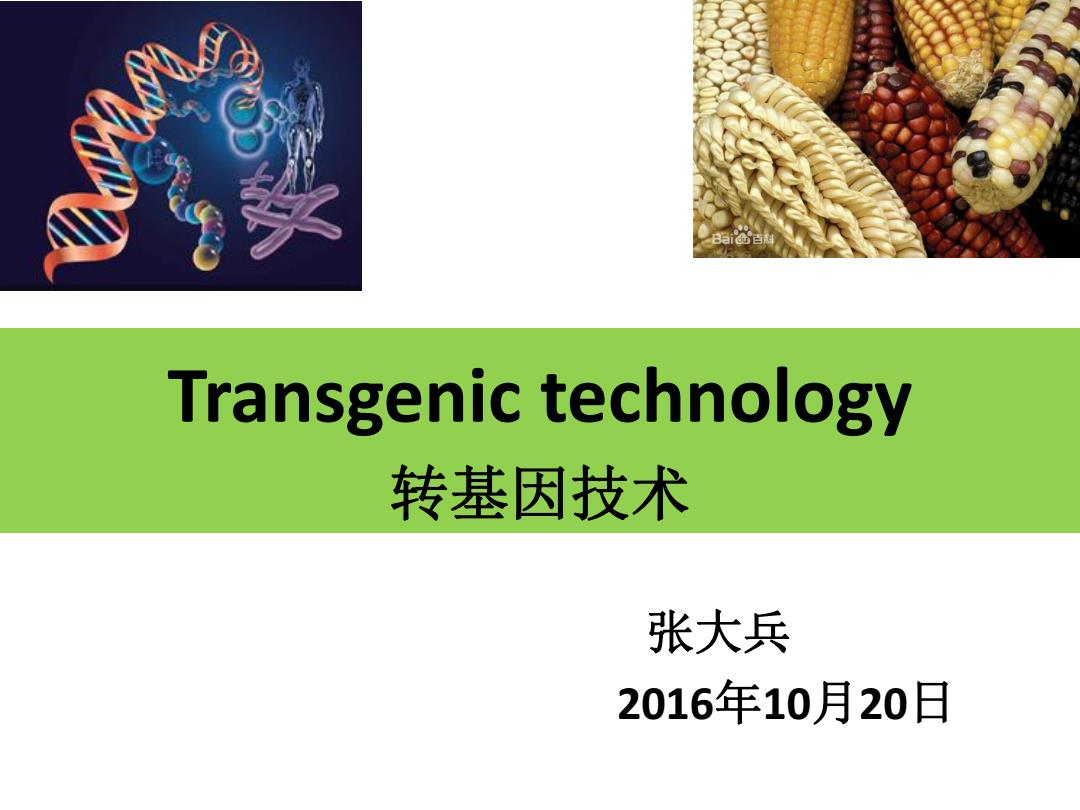 Bai百科

Transgenic technology
转基因技术

张大兵
2016年10月20日